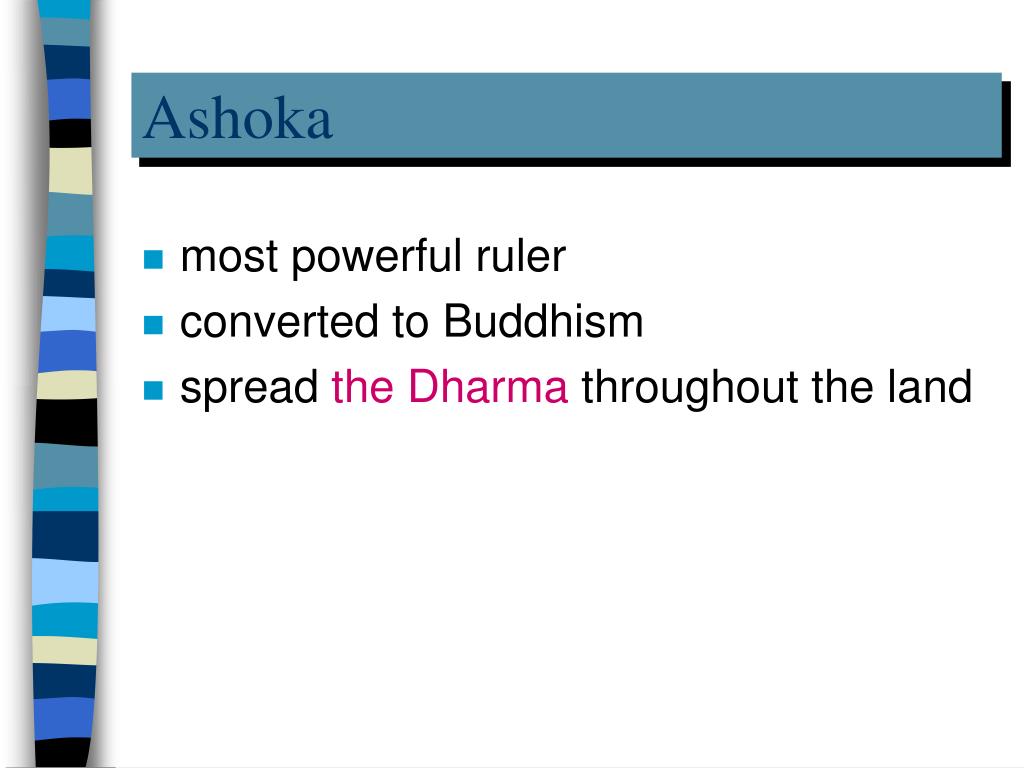 Ashoka

- most powerful ruler
- converted to Buddhism
- spread the Dharma throughout the land